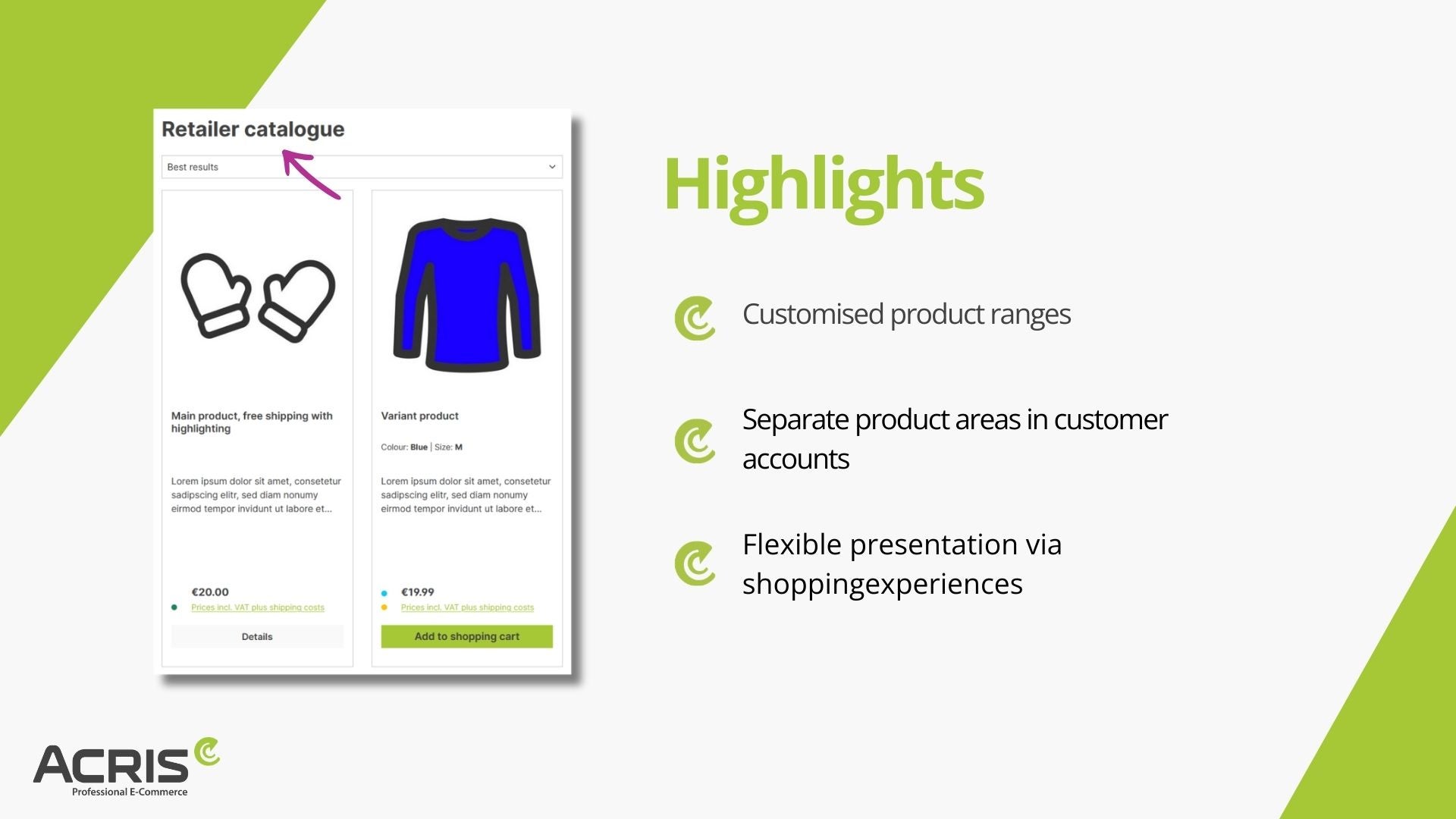 Retailer catalogue

Best results

Main product, free shipping with highlighting

Lorem ipsum dolor sit amet, consetetur sadipscing elitr, sed diam nonumy eirmod tempor invidunt ut labore et...

€20.00

Prices incl. VAT plus shipping costs

Details

Variant product

Colour: Blue | Size: M

Lorem ipsum dolor sit amet, consetetur sadipscing elitr, sed diam nonumy eirmod tempor invidunt ut labore et...

€19.99

Prices incl. VAT plus shipping costs

Add to shopping cart

Highlights

Customised product ranges

Separate product areas in customer accounts

Flexible presentation via shoppingexperiences

ACRIS

Professional E-Commerce